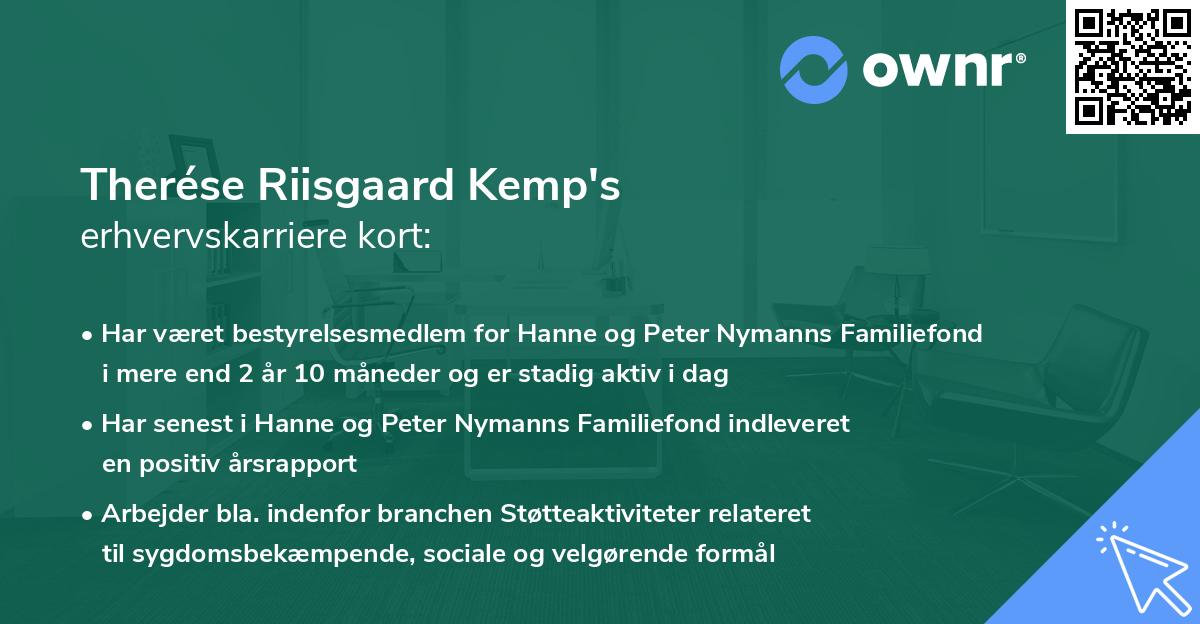 ownr®

Therése Riisgaard Kemp's
erhvervskarriere kort:

• Har været bestyrelsesmedlem for Hanne og Peter Nymanns Familiefond i mere end 2 år 10 måneder og er stadig aktiv i dag

• Har senest i Hanne og Peter Nymanns Familiefond indleveret en positiv årsrapport

• Arbejder bla. indenfor branchen Støtteaktiviteter relateret til sygdomsbekæmpende, sociale og velgørende formål